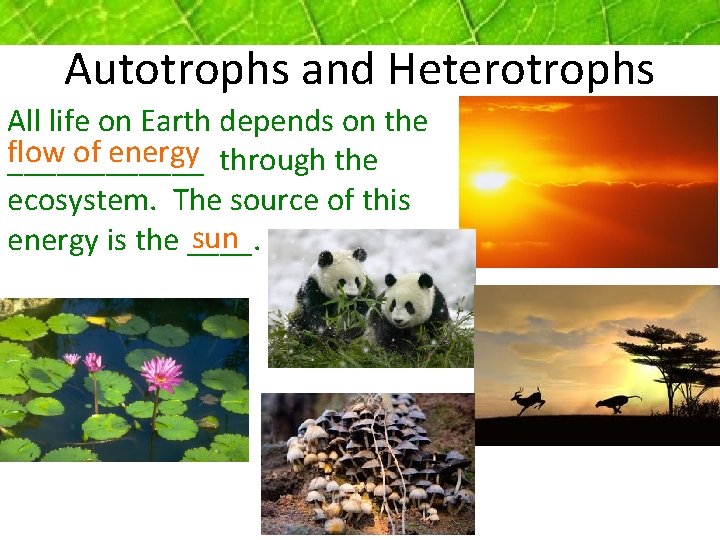 Autotrophs and Heterotrophs

All life on Earth depends on the flow of energy through the ecosystem. The source of this energy is the sun.